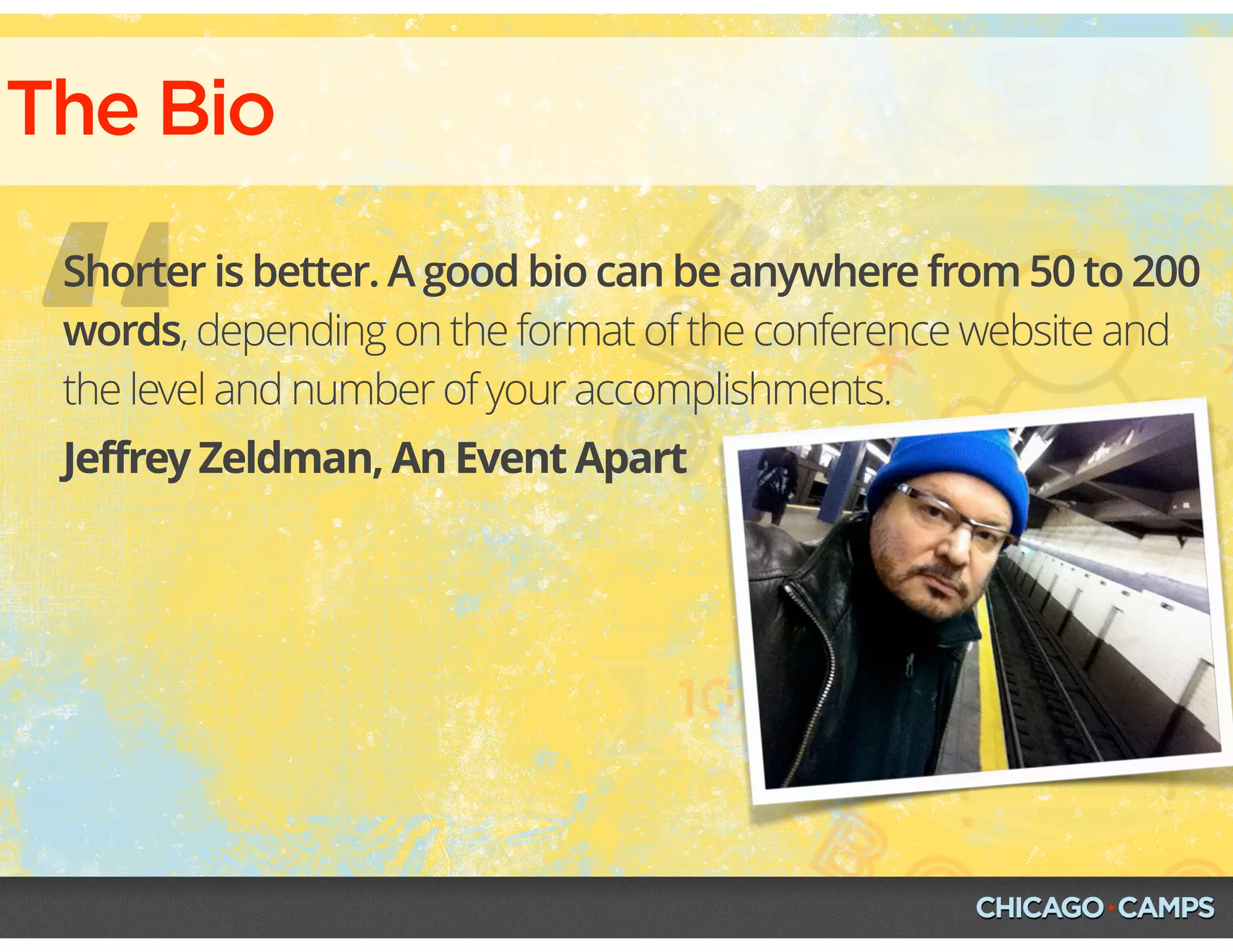 The Bio

“Shorter is better. A good bio can be anywhere from 50 to 200 words, depending on the format of the conference website and the level and number of your accomplishments.

Jeffrey Zeldman, An Event Apart

CHICAGO · CAMPS